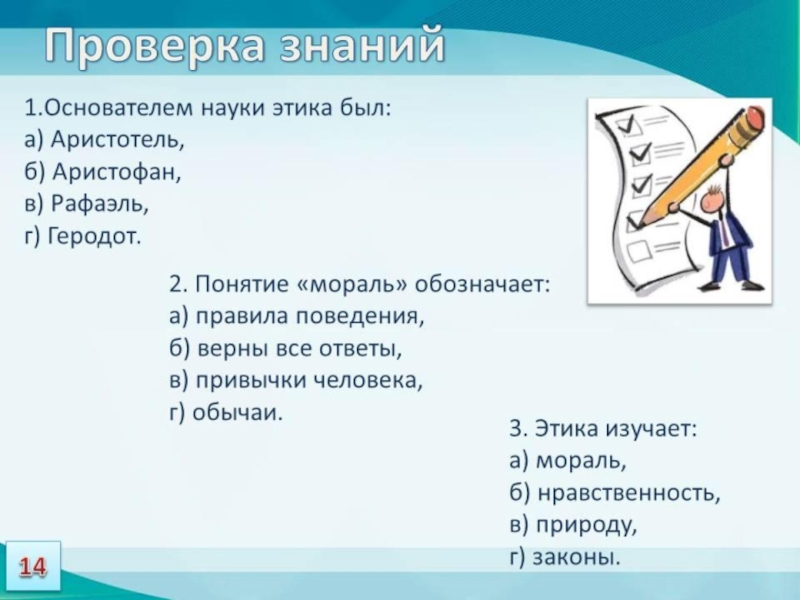 Проверка знаний

1.Основателем науки этика был:
а) Аристотель,
б) Аристофан,
в) Рафаэль,
г) Геродот.

2. Понятие «мораль» обозначает:
а) правила поведения,
б) верны все ответы,
в) привычки человека,
г) обычаи.

3. Этика изучает:
а) мораль,
б) нравственность,
в) природу,
г) законы.

14